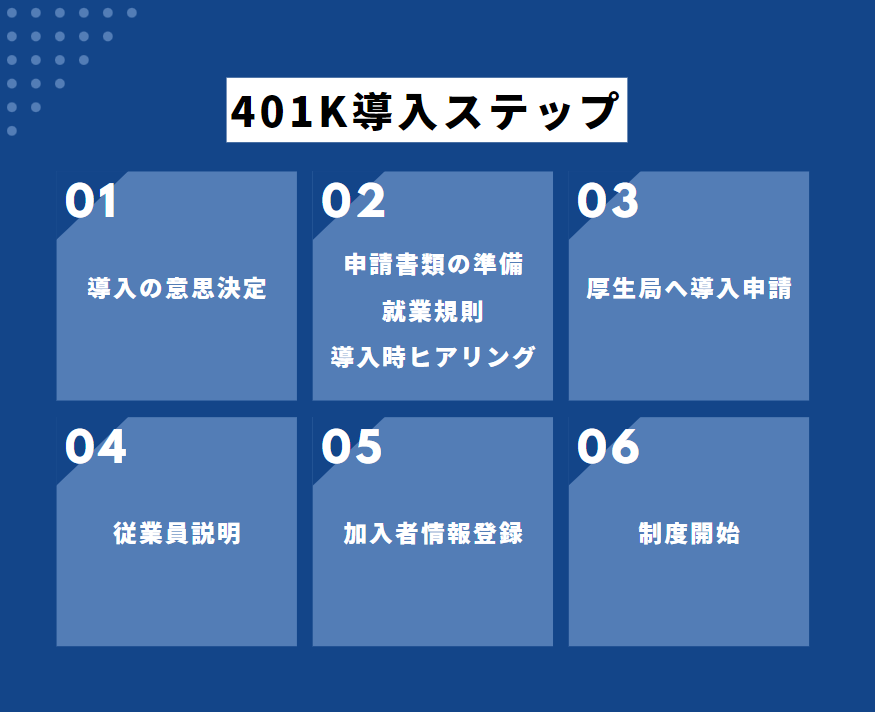 401K導入ステップ

01

導入の意思決定

02

申請書類の準備
就業規則
導入時ヒアリング

03

厚生局へ導入申請

04

従業員説明

05

加入者情報登録

06

制度開始